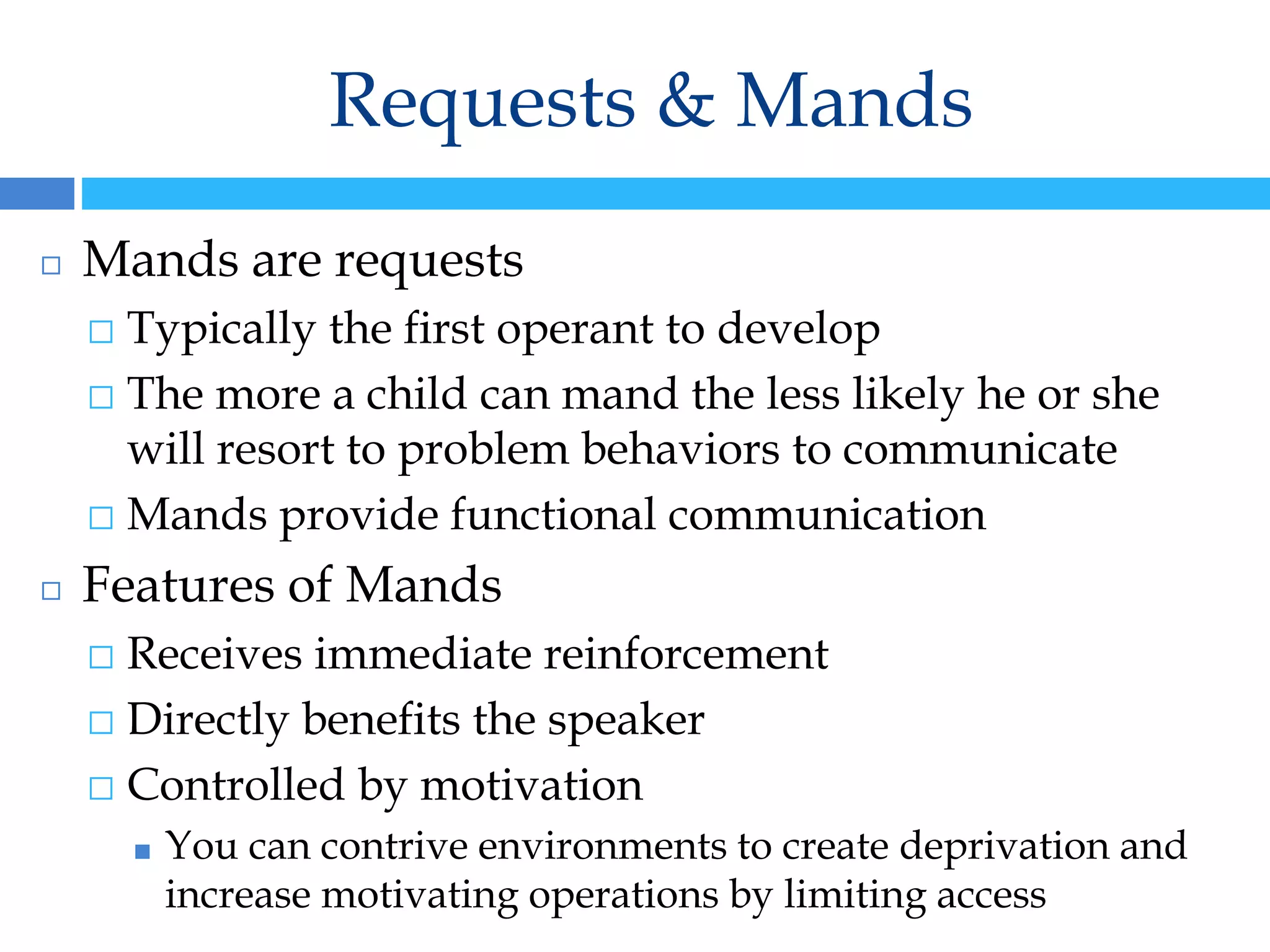 Requests & Mands

Mands are requests

Typically the first operant to develop

The more a child can mand the less likely he or she will resort to problem behaviors to communicate

Mands provide functional communication

Features of Mands

Receives immediate reinforcement

Directly benefits the speaker

Controlled by motivation

You can contrive environments to create deprivation and increase motivating operations by limiting access